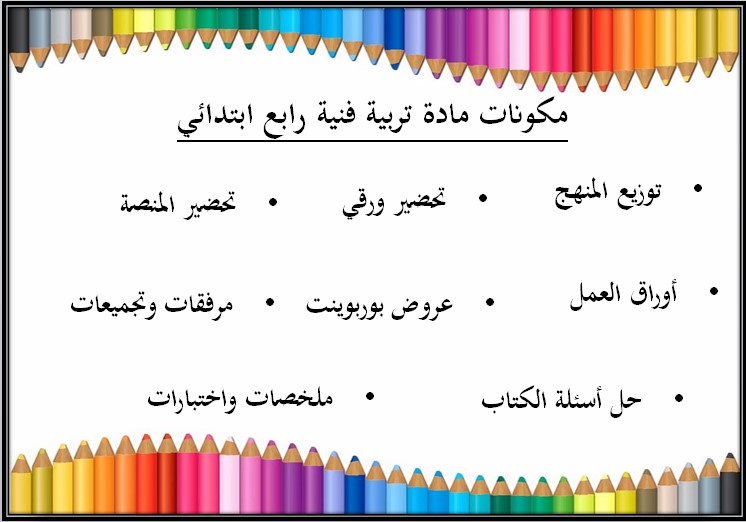 مكونات مادة تربية فنية رابع ابتدائي

• توزيع المنهج
• تحضير ورقي
• تحضير المنصة

• أوراق العمل
• عروض بوربوينت
• مرفقات وتجميعات

• حل أسئلة الكتاب
• ملخصات واختبارات